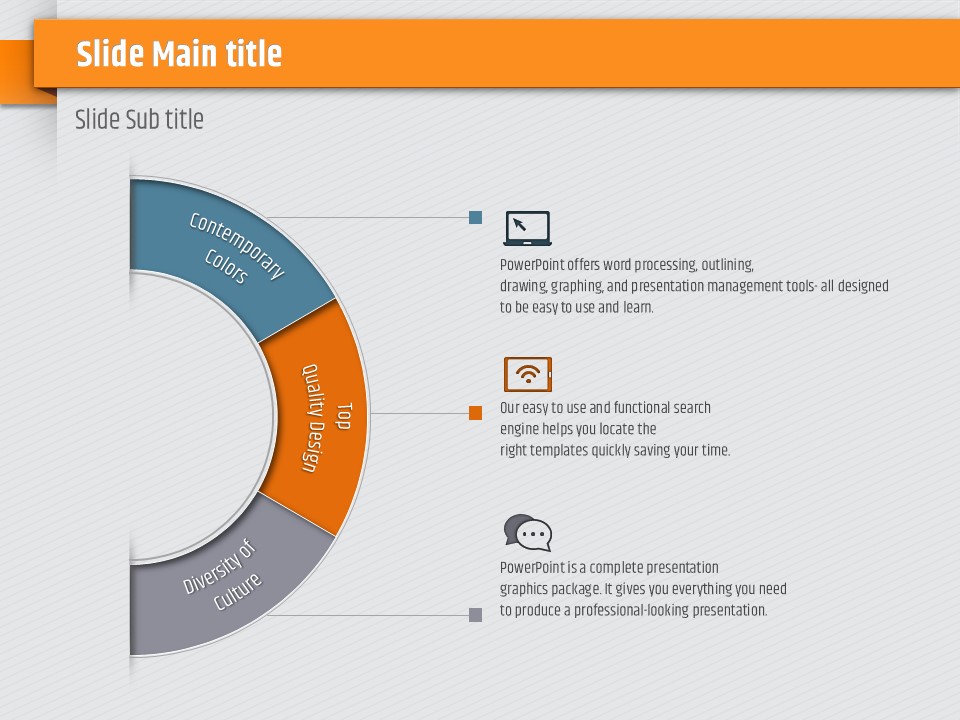 Slide Main title

Slide Sub title

Contemporary Colors

Top Quality Design

Diversity of Culture

PowerPoint offers word processing, outlining, drawing, graphing, and presentation management tools- all designed to be easy to use and learn.

Our easy to use and functional search engine helps you locate the right templates quickly saving your time.

PowerPoint is a complete presentation graphics package. It gives you everything you need to produce a professional-looking presentation.